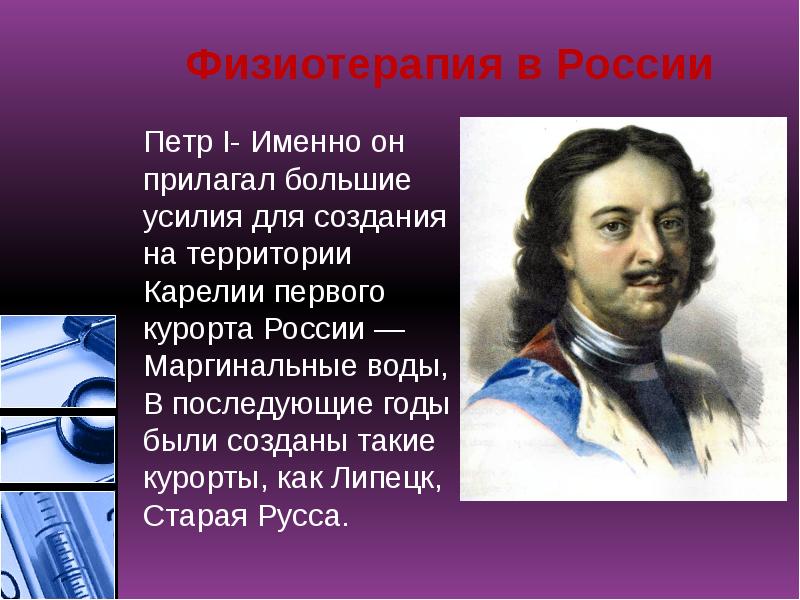 Физиотерапия в России

Петр I- Именно он прилагал большие усилия для создания на территории Карелии первого курорта России — Маргинальные воды, В последующие годы были созданы такие курорты, как Липецк, Старая Русса.